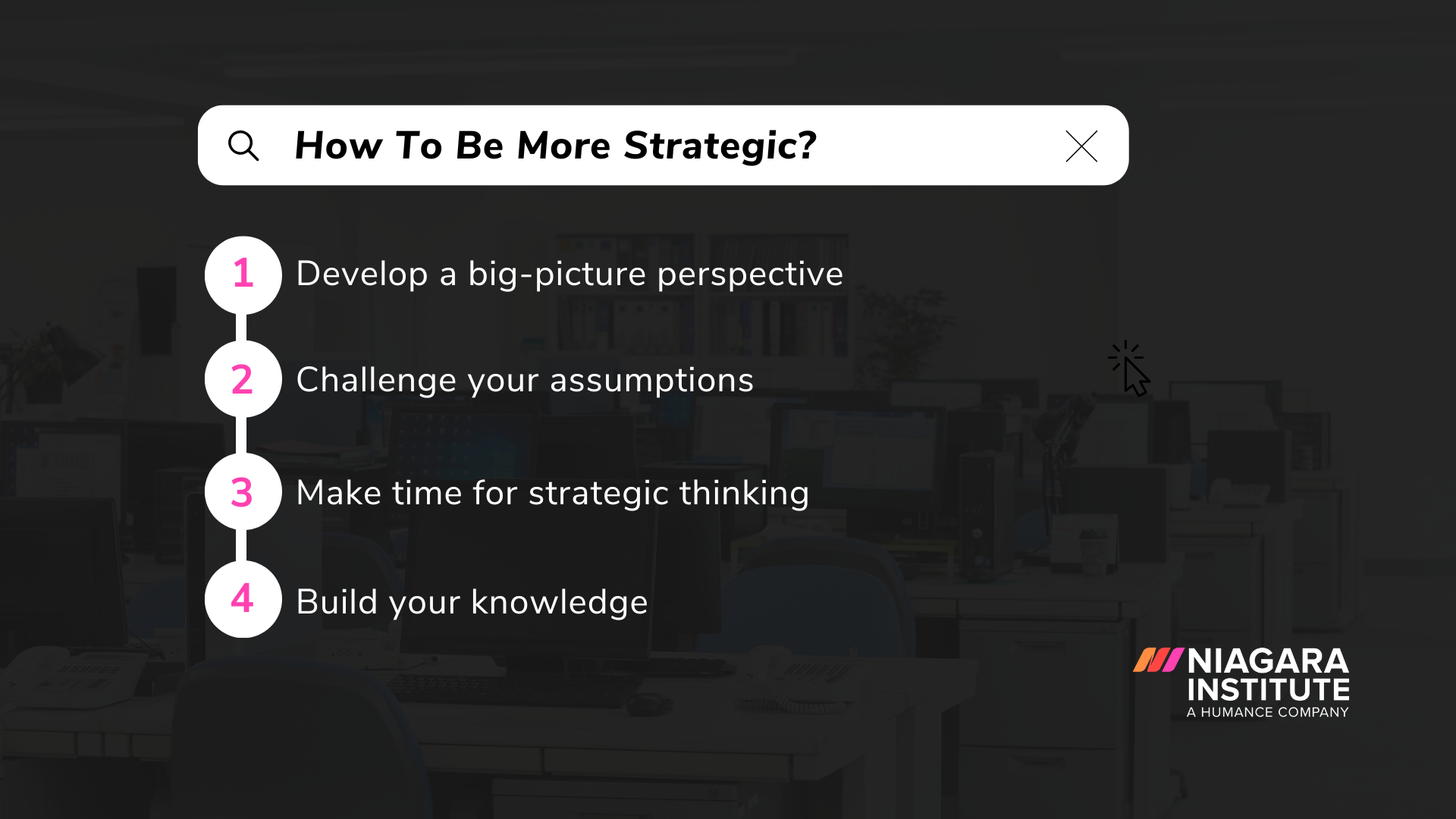 How To Be More Strategic?

1 Develop a big-picture perspective

2 Challenge your assumptions

3 Make time for strategic thinking

4 Build your knowledge

NIAGARA INSTITUTE
A HUMANCE COMPANY